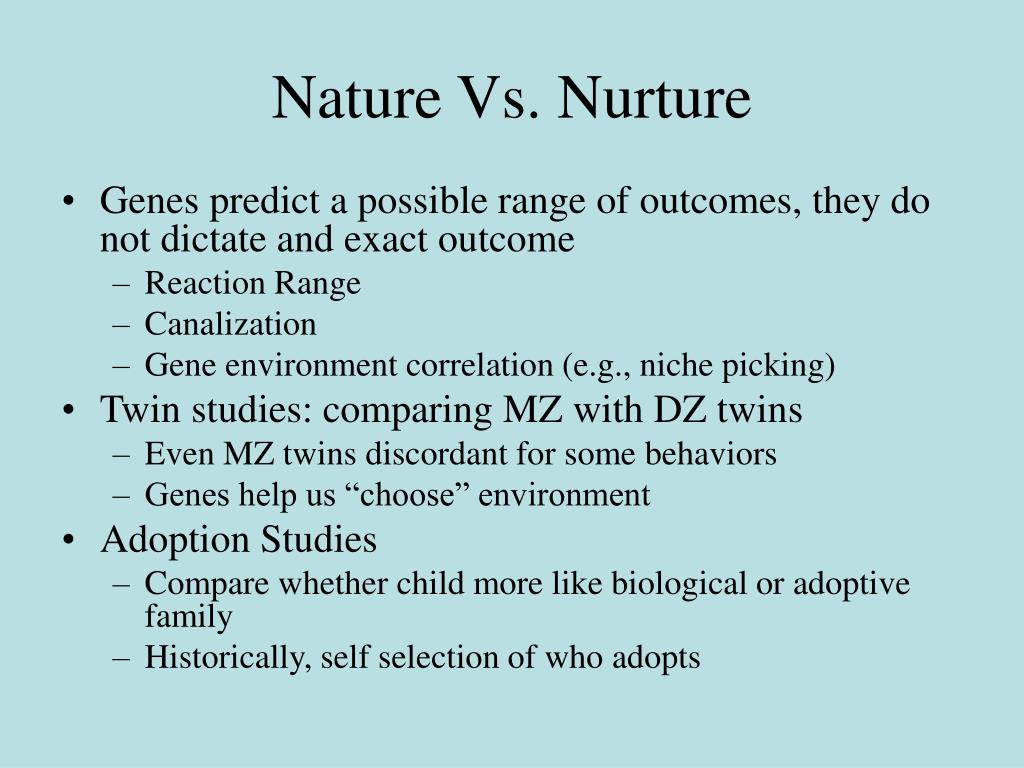 Nature Vs. Nurture

• Genes predict a possible range of outcomes, they do not dictate and exact outcome
– Reaction Range
– Canalization
– Gene environment correlation (e.g., niche picking)
• Twin studies: comparing MZ with DZ twins
– Even MZ twins discordant for some behaviors
– Genes help us “choose” environment
• Adoption Studies
– Compare whether child more like biological or adoptive family
– Historically, self selection of who adopts